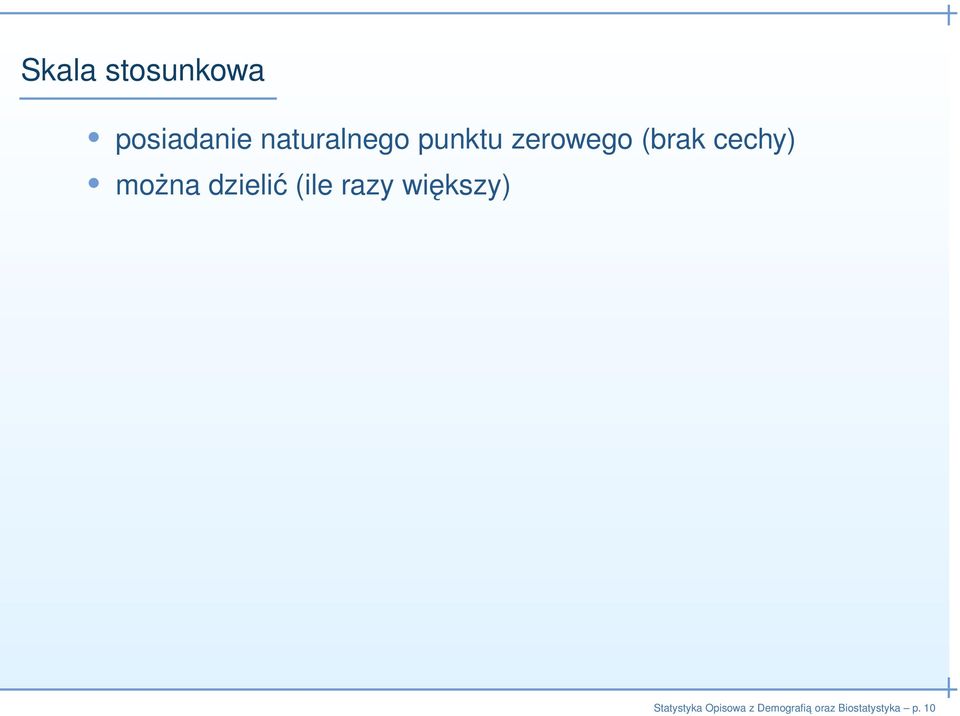 Skala stosunkowa

• posiadanie naturalnego punktu zerowego (brak cechy)
• można dzielić (ile razy większy)

Statystyka Opisowa z Demografią oraz Biostatystyka – p. 10